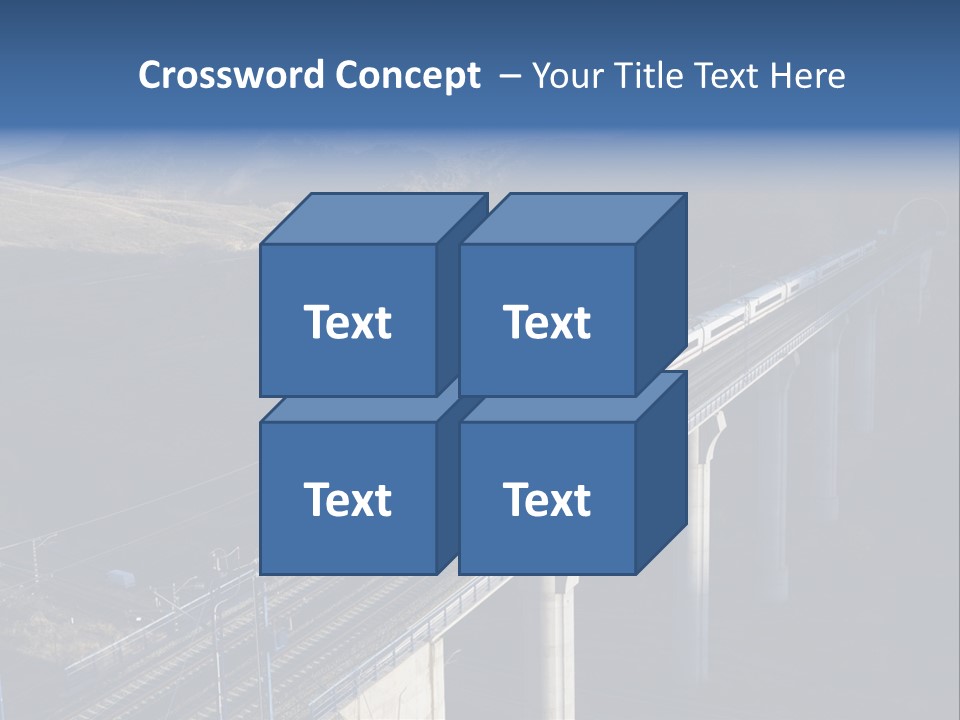 Crossword Concept – Your Title Text Here

Text

Text

Text

Text